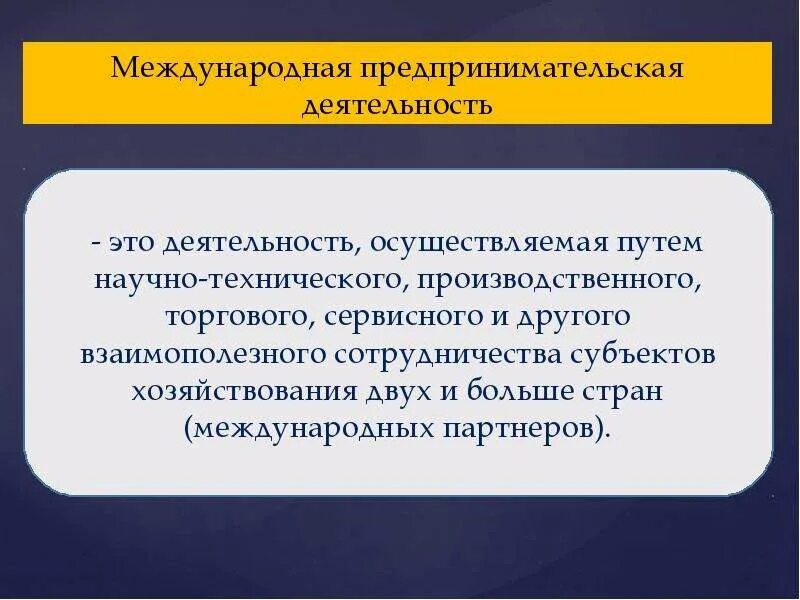 Международная предпринимательская деятельность

- это деятельность, осуществляемая путем научно-технического, производственного, торгового, сервисного и другого взаимополезного сотрудничества субъектов хозяйствования двух и больше стран (международных партнеров).